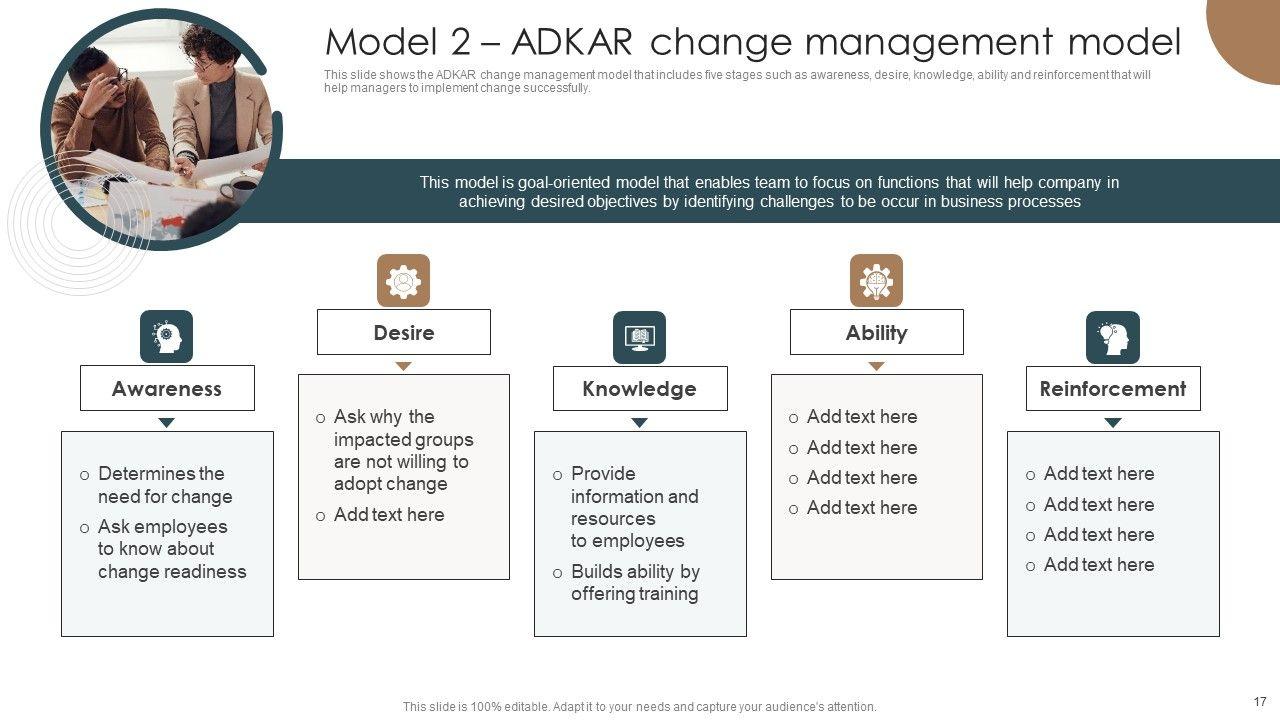 Model 2 – ADKAR change management model

This slide shows the ADKAR change management model that includes five stages such as awareness, desire, knowledge, ability and reinforcement that will help managers to implement change successfully.

This model is goal-oriented model that enables team to focus on functions that will help company in achieving desired objectives by identifying challenges to be occur in business processes

Awareness

o Determines the need for change
o Ask employees to know about change readiness

Desire

o Ask why the impacted groups are not willing to adopt change
o Add text here

Knowledge

o Provide information and resources to employees
o Builds ability by offering training

Ability

o Add text here
o Add text here
o Add text here
o Add text here

Reinforcement

o Add text here
o Add text here
o Add text here
o Add text here

This slide is 100% editable. Adapt it to your needs and capture your audience's attention.

17